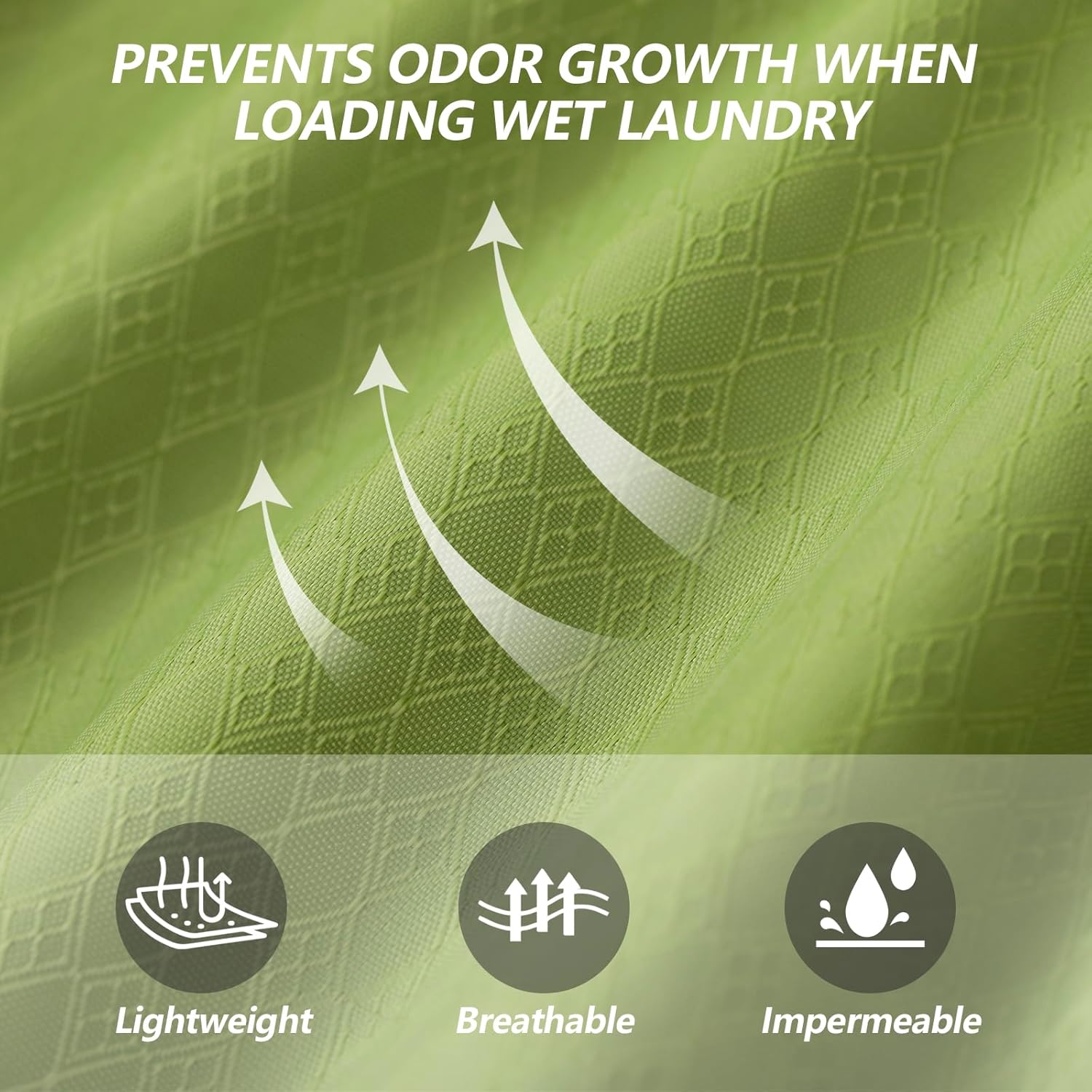 PREVENTS ODOR GROWTH WHEN LOADING WET LAUNDRY

Lightweight

Breathable

Impermeable